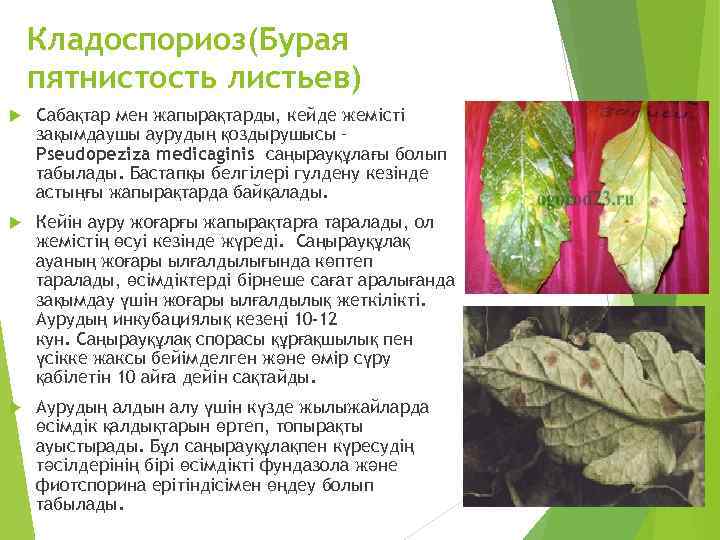 Кладоспориоз(Бурая пятнистость листьев)

Сабақтар мен жапырақтарды, кейде жемісті зақымдаушы аурудың қоздырушысы - Pseudopeziza medicaginis саңырауқұлағы болып табылады. Бастапқы белгілері гүлдену кезінде астыңғы жапырақтарда байқалады.

Кейін ауру жоғарғы жапырақтарға таралады, ол жемістің өсуі кезінде жүреді. Саңырауқұлақ ауаның жоғары ылғалдылығында көптеп таралады, өсімдіктерді бірнеше сағат аралығанда зақымдау үшін жоғары ылғалдылық жеткілікті. Аурудың инкубациялық кезеңі 10-12 күн. Саңырауқұлақ спорасы құрғақшылық пен үсікке жақсы бейімделген және өмір сүру қабілетін 10 айға дейін сақтайды.

Аурудың алдын алу үшін күзде жылыжайларда өсімдік қалдықтарын өртеп, топырақты ауыстырады. Бұл саңырауқұлақпен күресудің тәсілдерінің бірі өсімдікті фундазола және фиотспорина ерітіндісімен өңдеу болып табылады.

ogorod23.ru